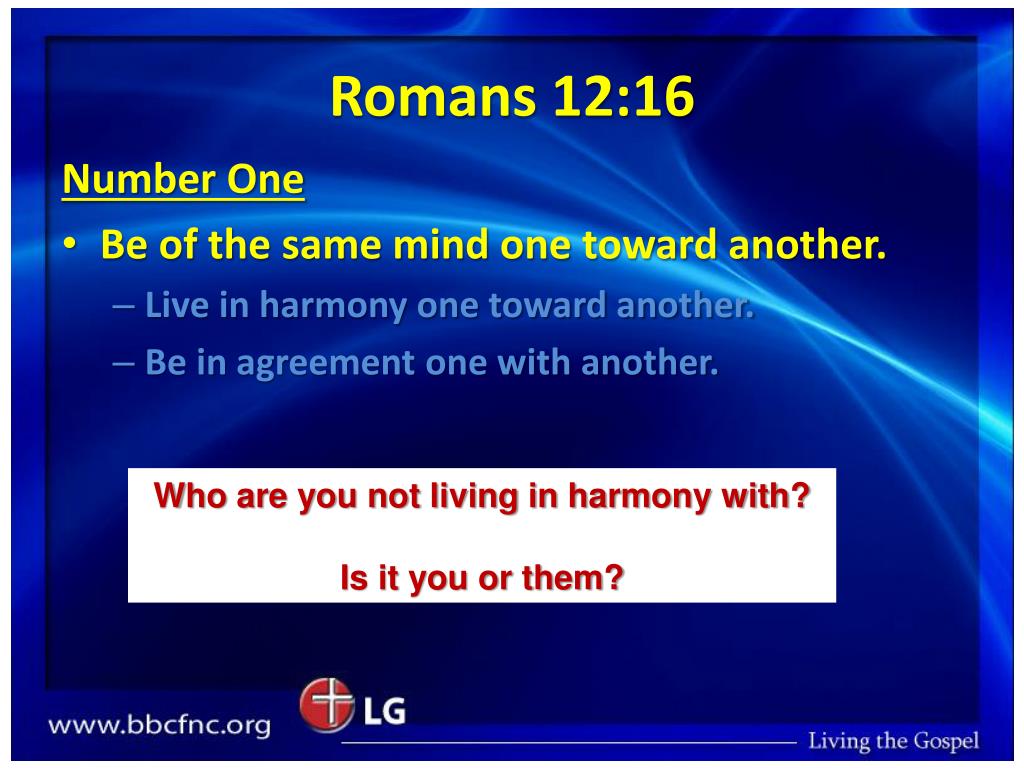 Romans 12:16

Number One

• Be of the same mind one toward another.
 – Live in harmony one toward another.
 – Be in agreement one with another.

Who are you not living in harmony with?

Is it you or them?

www.bbcfnc.org

LG

Living the Gospel